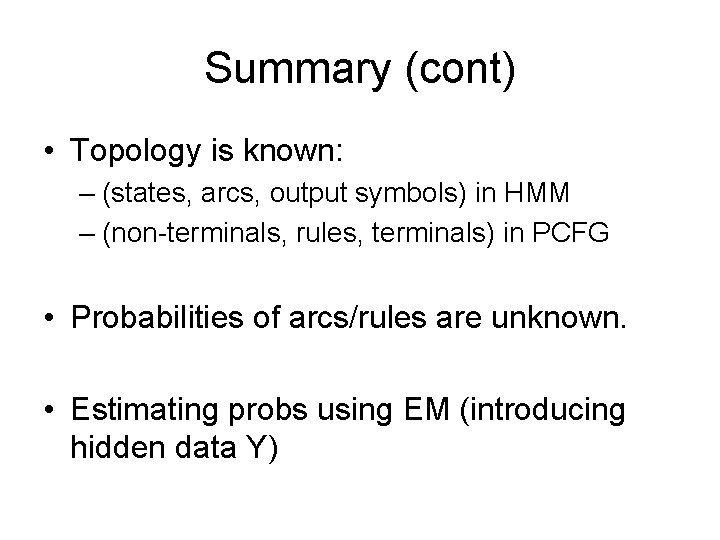 Summary (cont)

• Topology is known:
– (states, arcs, output symbols) in HMM
– (non-terminals, rules, terminals) in PCFG

• Probabilities of arcs/rules are unknown.

• Estimating probs using EM (introducing hidden data Y)